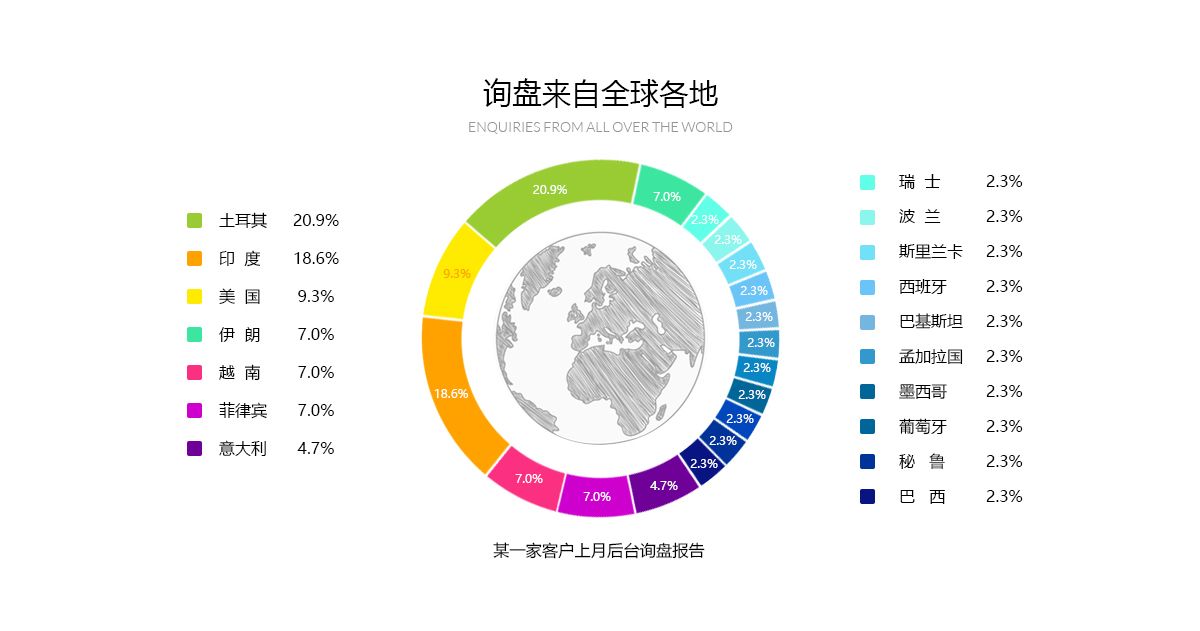 询盘来自全球各地
ENQUIRIES FROM ALL OVER THE WORLD

土耳其 20.9%
印 度 18.6%
美 国 9.3%
伊 朗 7.0%
越 南 7.0%
菲律宾 7.0%
意大利 4.7%

20.9%
7.0%
2.3%
2.3%
2.3%
2.3%
2.3%
2.3%
2.3%
2.3%
2.3%
2.3%
2.3%
4.7%
7.0%
7.0%
18.6%
9.3%

瑞 士 2.3%
波 兰 2.3%
斯里兰卡 2.3%
西班牙 2.3%
巴基斯坦 2.3%
孟加拉国 2.3%
墨西哥 2.3%
葡萄牙 2.3%
秘 鲁 2.3%
巴 西 2.3%

某一家客户上月后台询盘报告